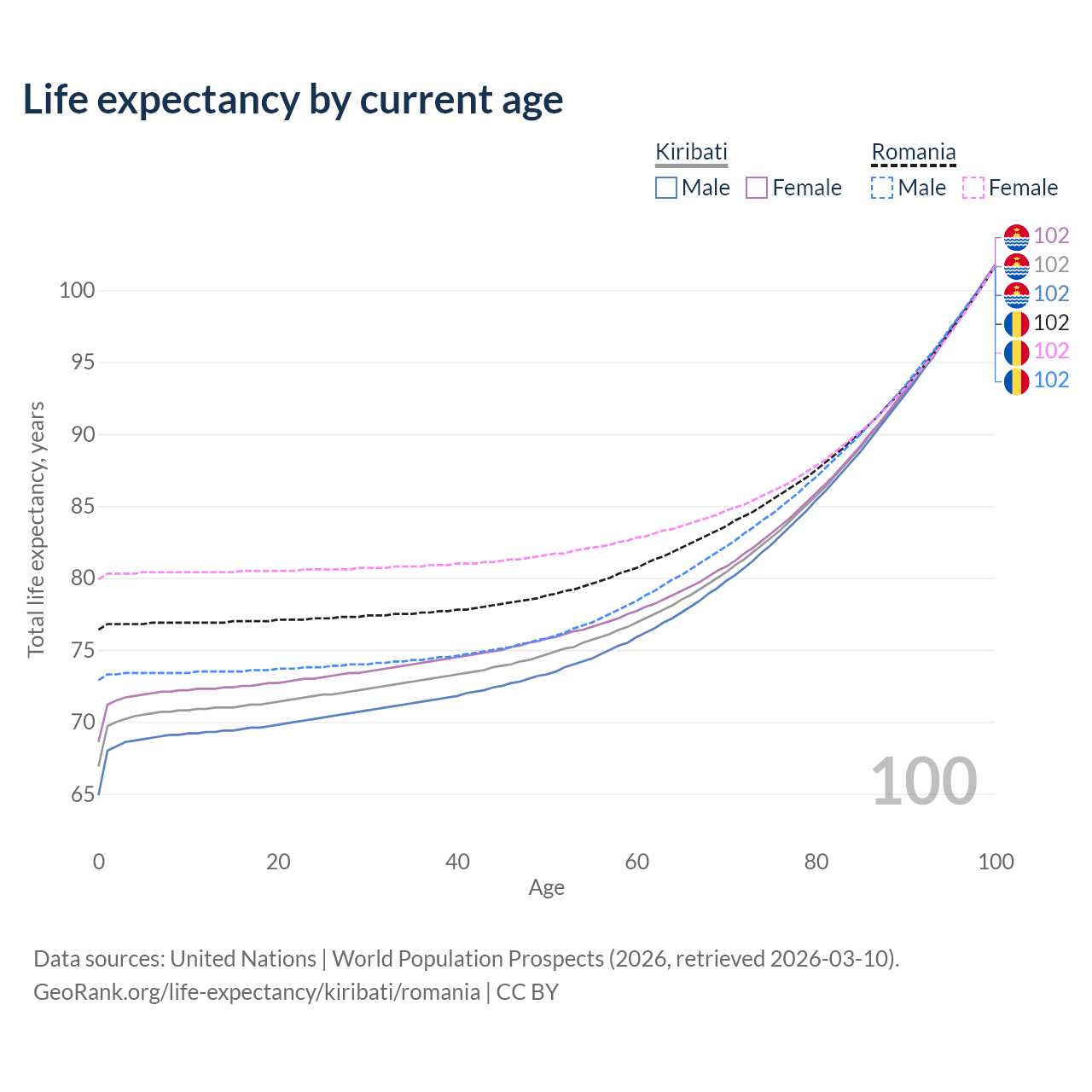 Life expectancy by current age

Kiribati
Male
Female

Romania
Male
Female

102
102
102
102
102
102

Total life expectancy, years

100
95
90
85
80
75
70
65

100

0
20
40
60
80
100

Age

Data sources: United Nations | World Population Prospects (2026, retrieved 2026-03-10).
GeoRank.org/life-expectancy/kiribati/romania | CC BY